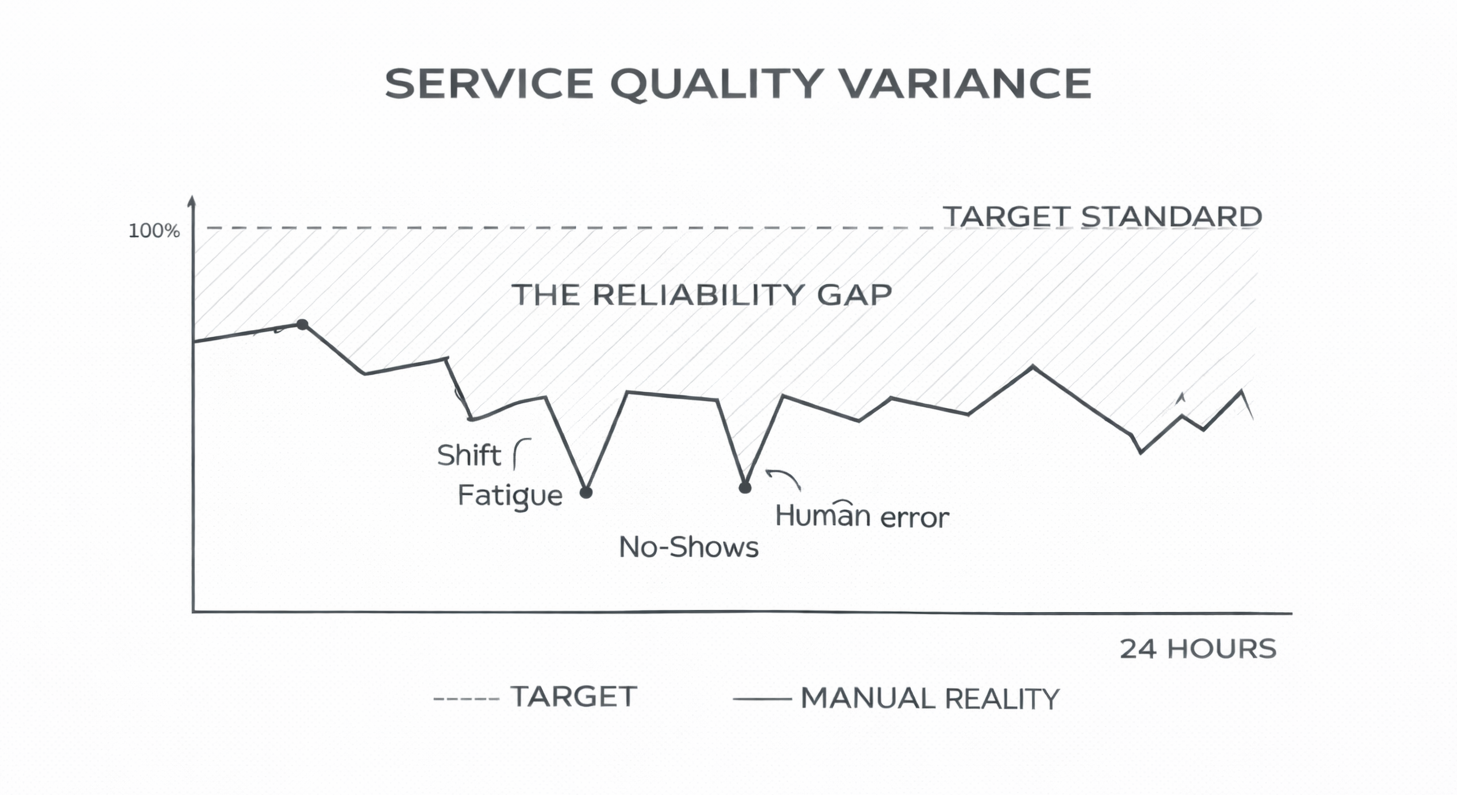 SERVICE QUALITY VARIANCE

100%

TARGET STANDARD

THE RELIABILITY GAP

Shift
Fatigue

No-Shows

Human error

24 HOURS

TARGET

MANUAL REALITY